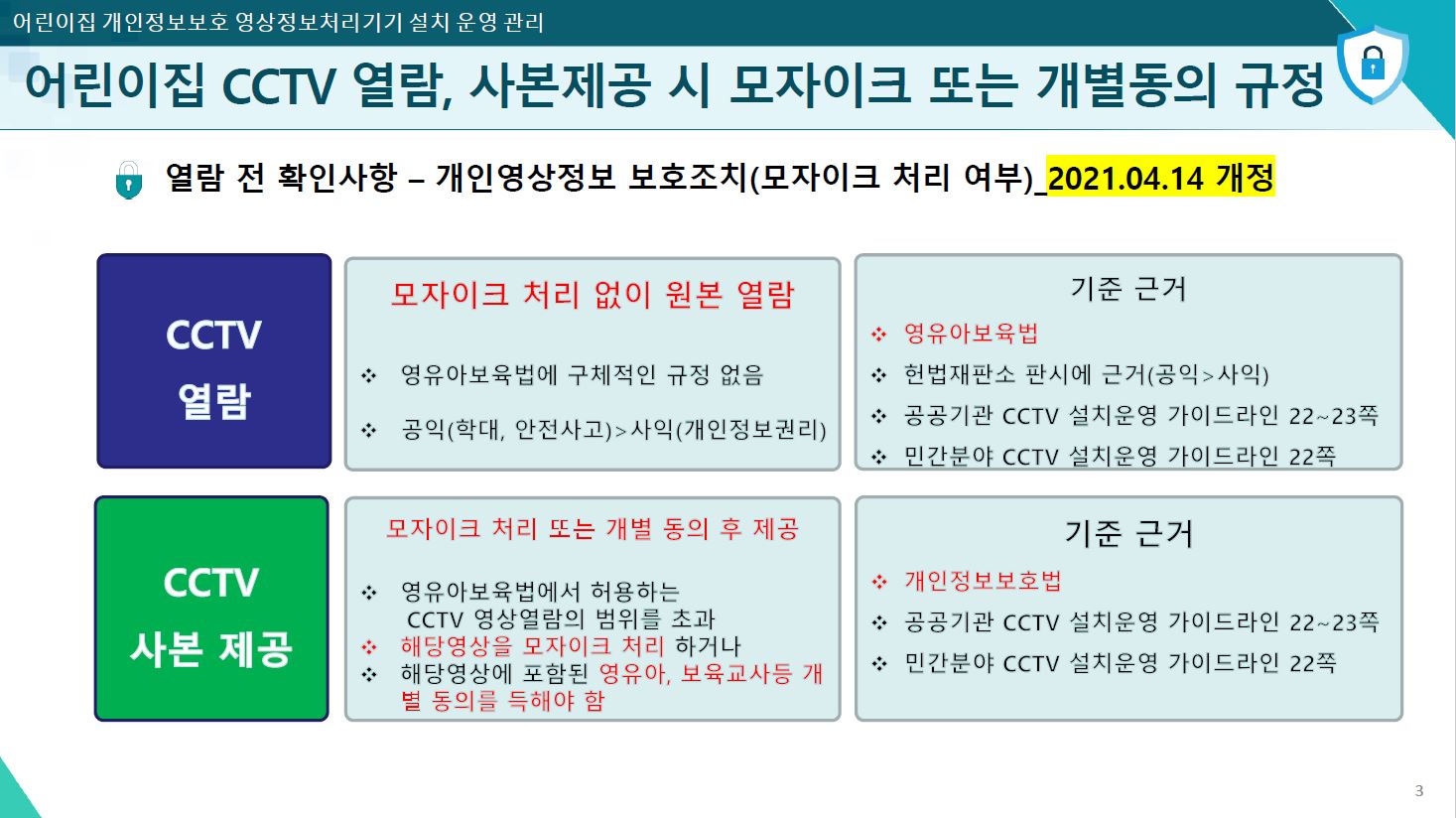 어린이집 개인정보보호 영상정보처리기기 설치 운영 관리

어린이집 CCTV 열람, 사본제공 시 모자이크 또는 개별동의 규정

열람 전 확인사항 – 개인영상정보 보호조치(모자이크 처리 여부)_2021.04.14 개정

CCTV
열람

모자이크 처리 없이 원본 열람

❖ 영유아보육법에 구체적인 규정 없음

❖ 공익(학대, 안전사고)>사익(개인정보권리)

기준 근거

❖ 영유아보육법
❖ 헌법재판소 판시에 근거(공익>사익)
❖ 공공기관 CCTV 설치운영 가이드라인 22~23쪽
❖ 민간분야 CCTV 설치운영 가이드라인 22쪽

CCTV
사본 제공

모자이크 처리 또는 개별 동의 후 제공

❖ 영유아보육법에서 허용하는 CCTV 영상열람의 범위를 초과
❖ 해당영상을 모자이크 처리 하거나
❖ 해당영상에 포함된 영유아, 보육교사등 개별 동의를 득해야 함

기준 근거

❖ 개인정보보호법
❖ 공공기관 CCTV 설치운영 가이드라인 22~23쪽
❖ 민간분야 CCTV 설치운영 가이드라인 22쪽

3